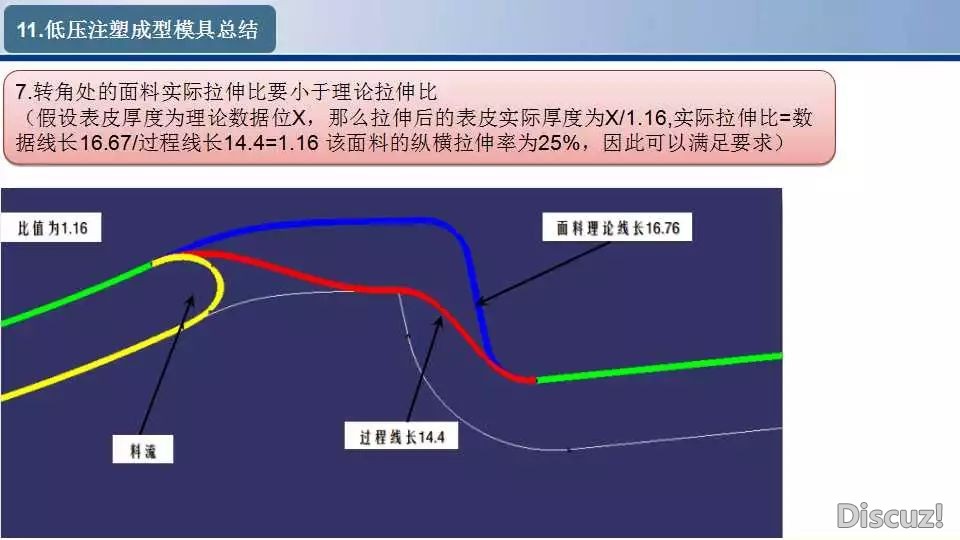 11.低压注塑成型模具总结

7.转角处的面料实际拉伸比要小于理论拉伸比
（假设表皮厚度为理论数据位X，那么拉伸后的表皮实际厚度为X/1.16,实际拉伸比=数据线长16.67/过程线长14.4=1.16 该面料的纵横拉伸率为25%，因此可以满足要求）

比值为1.16

面料理论线长16.76

料流

过程线长14.4

Discuz!